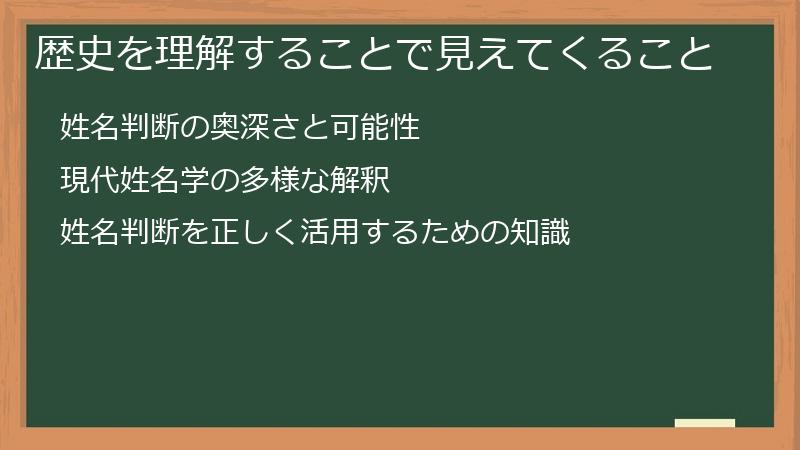 歴史を理解することで見えてくること

姓名判断の奥深さと可能性

現代姓名学の多様な解釈

姓名判断を正しく活用するための知識